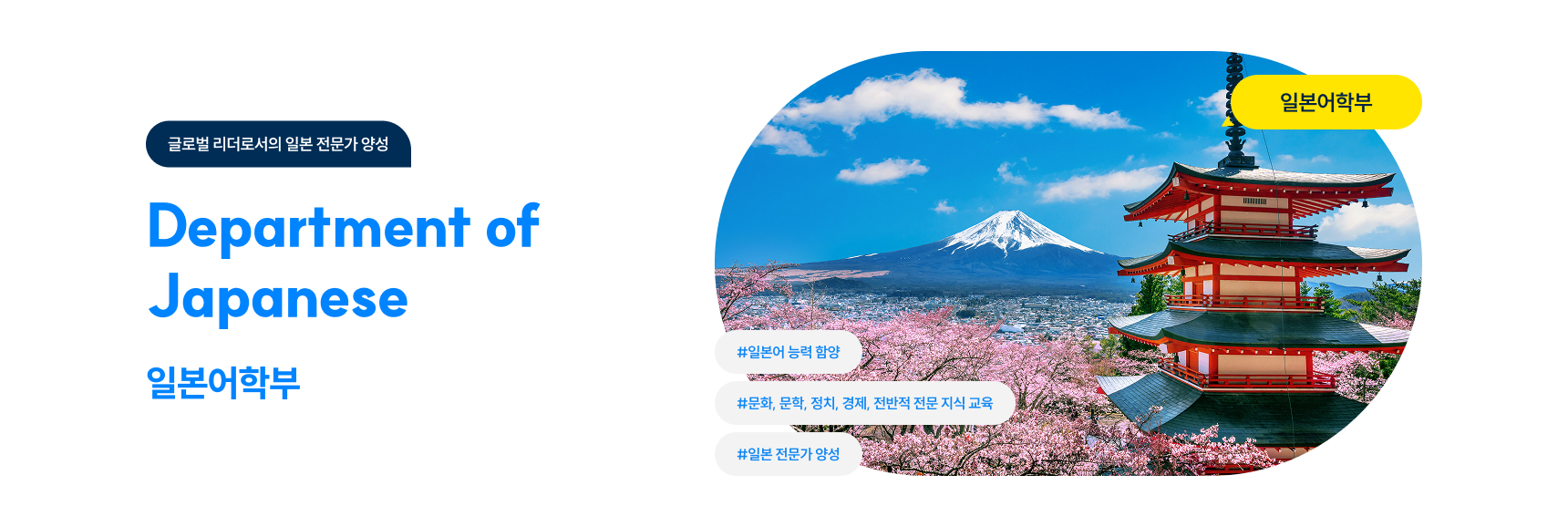 글로벌 리더로서의 일본 전문가 양성

Department of Japanese

일본어학부

일본어학부

#일본어 능력 함양

#문화, 문학, 정치, 경제, 전반적 전문 지식 교육

#일본 전문가 양성